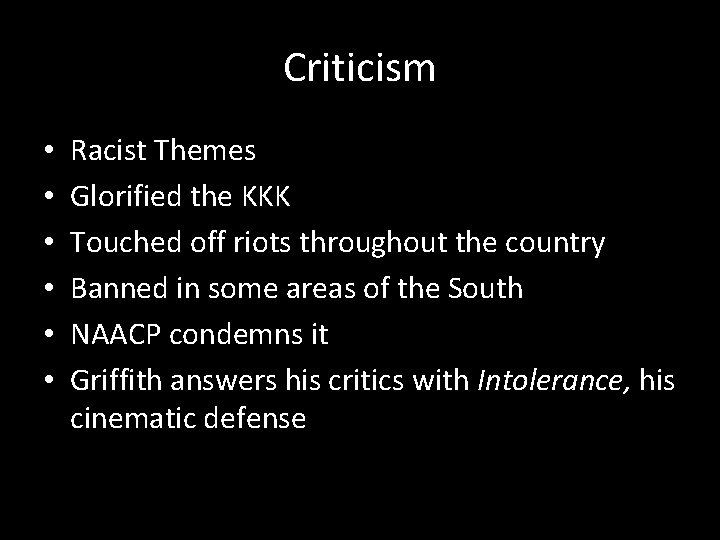 Criticism

• Racist Themes
• Glorified the KKK
• Touched off riots throughout the country
• Banned in some areas of the South
• NAACP condemns it
• Griffith answers his critics with Intolerance, his cinematic defense